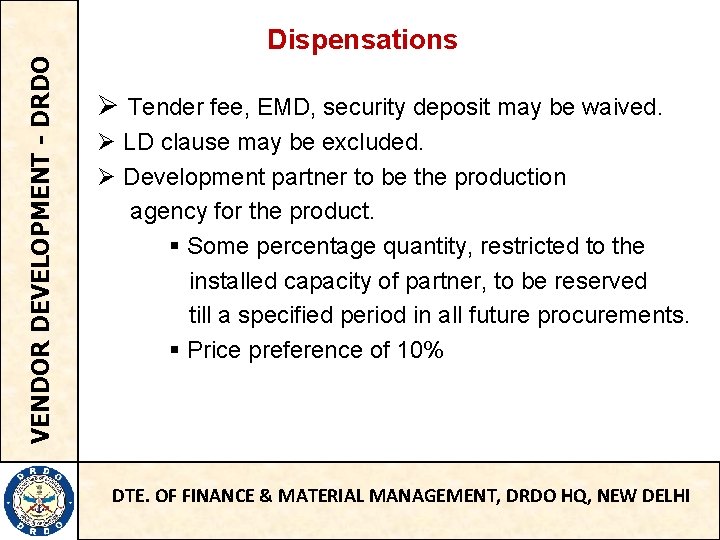 VENDOR DEVELOPMENT - DRDO

Dispensations

➢ Tender fee, EMD, security deposit may be waived.

➢ LD clause may be excluded.

➢ Development partner to be the production agency for the product.

▪ Some percentage quantity, restricted to the installed capacity of partner, to be reserved till a specified period in all future procurements.

▪ Price preference of 10%

DRDO DRDO

DTE. OF FINANCE & MATERIAL MANAGEMENT, DRDO HQ, NEW DELHI